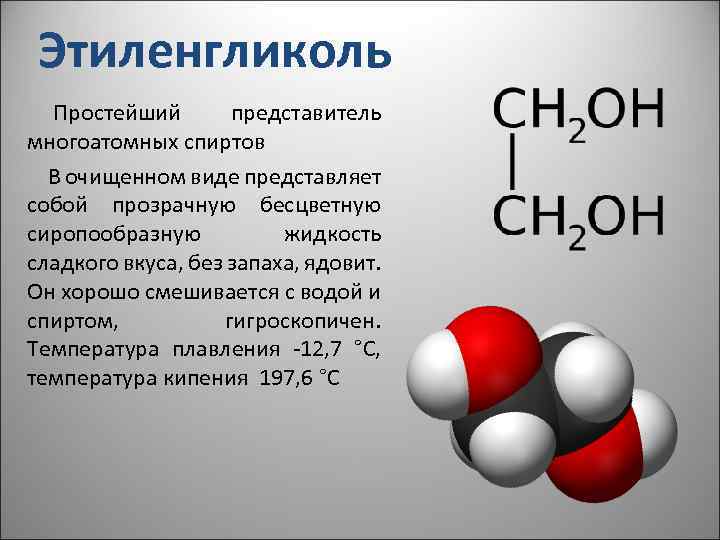 Этиленгликоль

Простейший представитель многоатомных спиртов

В очищенном виде представляет собой прозрачную бесцветную сиропообразную жидкость сладкого вкуса, без запаха, ядовит. Он хорошо смешивается с водой и спиртом, гигроскопичен. Температура плавления -12,7 °C, температура кипения 197,6 °C

$CH_2OH$
|
$CH_2OH$